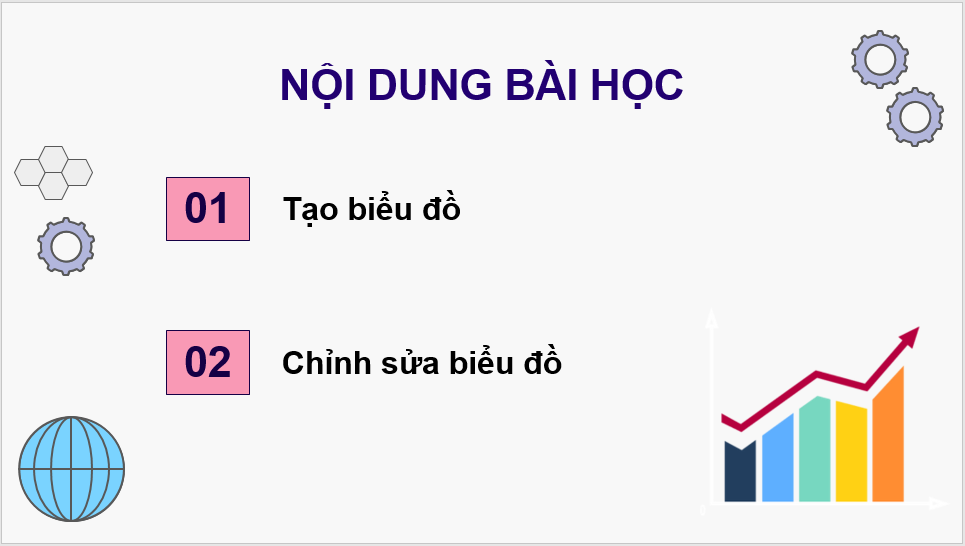 NỘI DUNG BÀI HỌC

01 Tạo biểu đồ

02 Chỉnh sửa biểu đồ